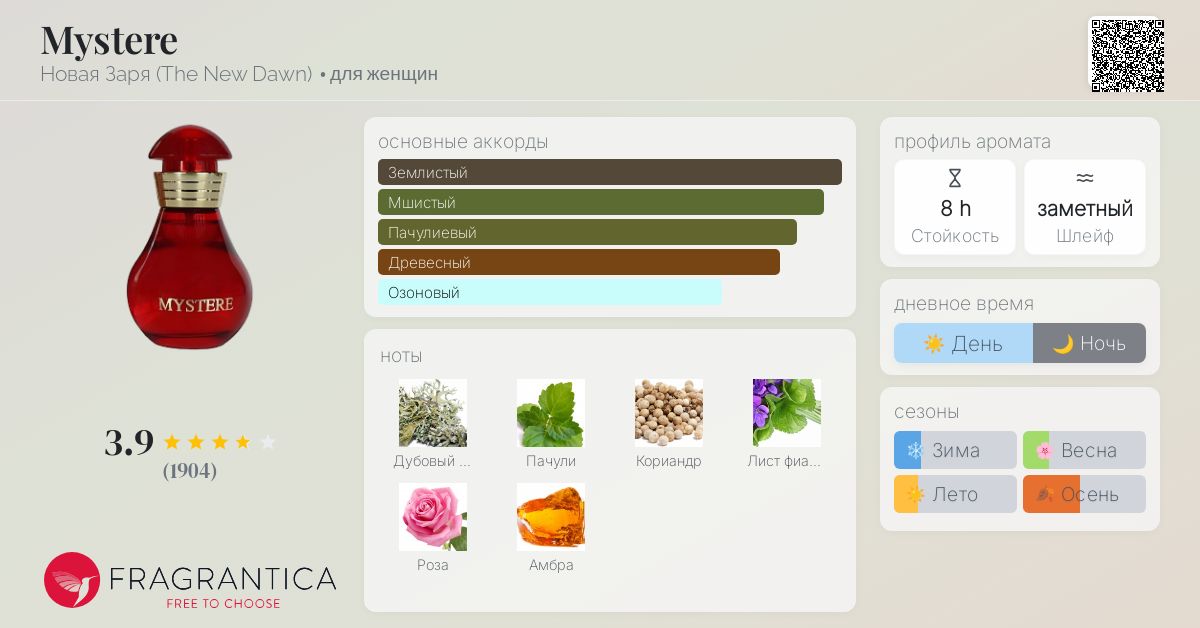 Mystere
Новая Заря (The New Dawn) • для женщин

MYSTERE

3.9
(1904)

FRAGRANTICA
FREE TO CHOOSE

основные аккорды
Землистый
Мшистый
Пачулиевый
Древесный
Озоновый

ноты
Дубовый ...
Пачули
Кориандр
Лист фиа...
Роза
Амбра

профиль аромата
8 h
Стойкость
заметный
Шлейф

дневное время
День
Ночь

сезоны
Зима
Весна
Лето
Осень